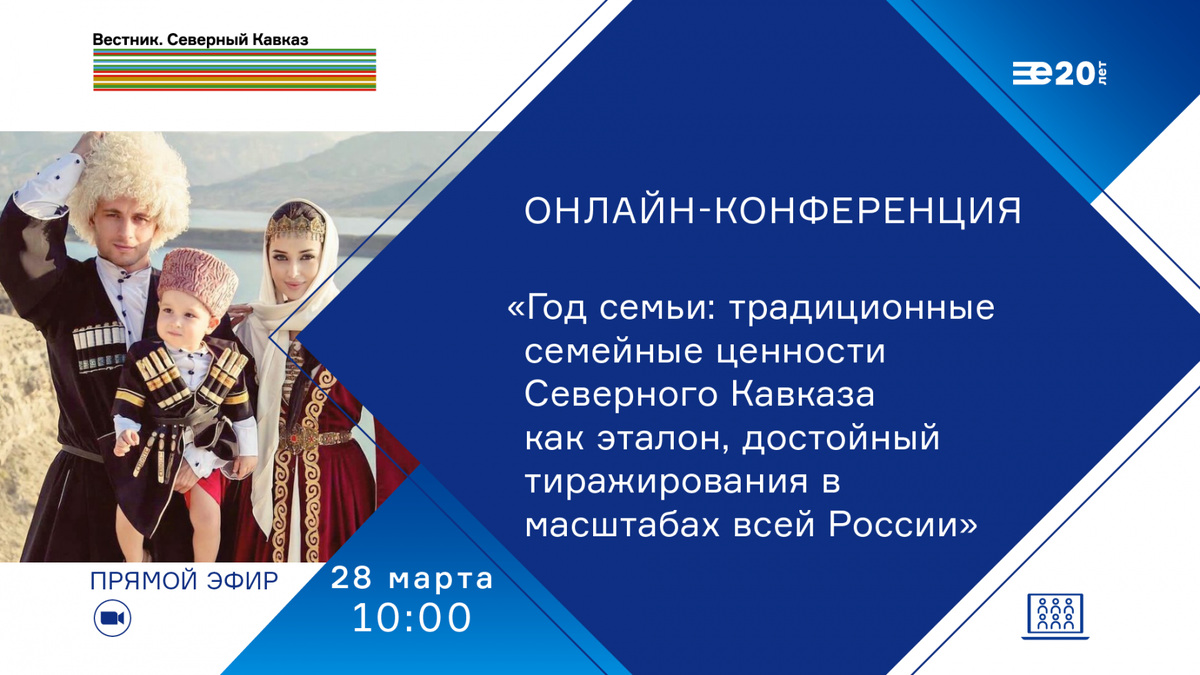 Вестник. Северный Кавказ

20 лет

ОНЛАЙН-КОНФЕРЕНЦИЯ

«Год семьи: традиционные семейные ценности Северного Кавказа как эталон, достойный тиражирования в масштабах всей России»

ПРЯМОЙ ЭФИР

28 марта
10:00